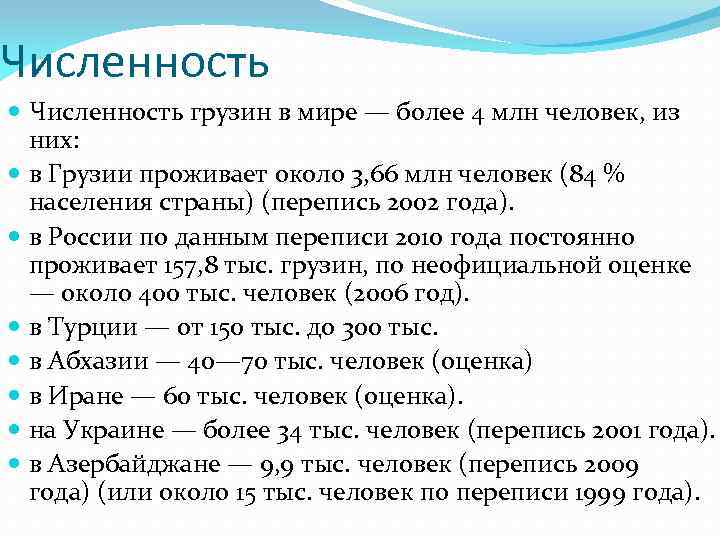 Численность

Численность грузин в мире — более 4 млн человек, из них:

в Грузии проживает около 3,66 млн человек (84 % населения страны) (перепись 2002 года).

в России по данным переписи 2010 года постоянно проживает 157,8 тыс. грузин, по неофициальной оценке — около 400 тыс. человек (2006 год).

в Турции — от 150 тыс. до 300 тыс.

в Абхазии — 40—70 тыс. человек (оценка)

в Иране — 60 тыс. человек (оценка).

на Украине — более 34 тыс. человек (перепись 2001 года).

в Азербайджане — 9,9 тыс. человек (перепись 2009 года) (или около 15 тыс. человек по переписи 1999 года).